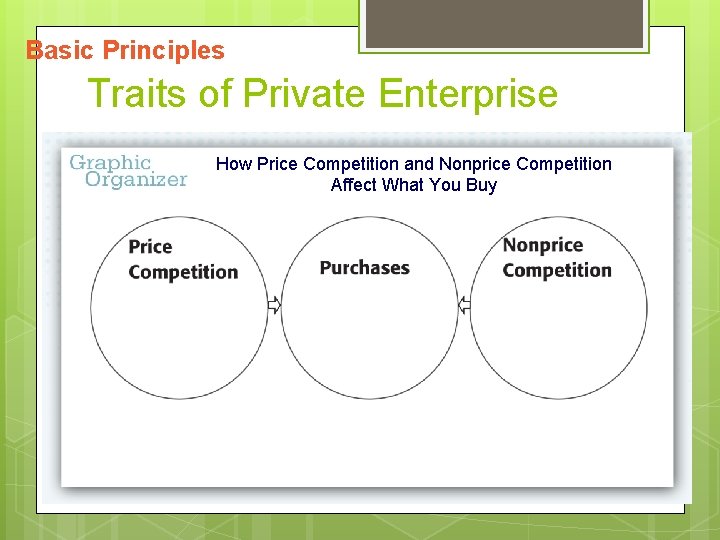 Basic Principles

Traits of Private Enterprise

Graphic Organizer

How Price Competition and Nonprice Competition Affect What You Buy

Price Competition

Purchases

Nonprice Competition